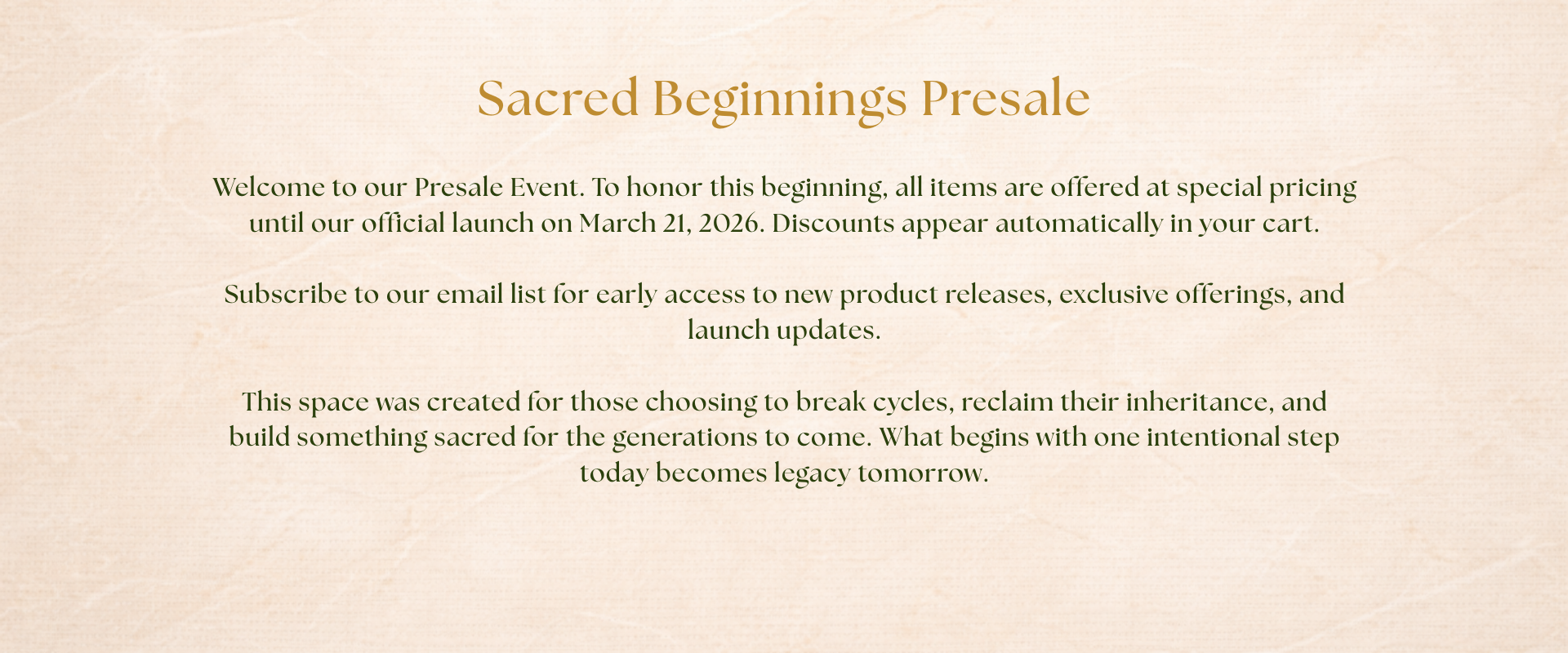 Sacred Beginnings Presale

Welcome to our Presale Event. To honor this beginning, all items are offered at special pricing until our official launch on March 21, 2026. Discounts appear automatically in your cart.

Subscribe to our email list for early access to new product releases, exclusive offerings, and launch updates.

This space was created for those choosing to break cycles, reclaim their inheritance, and build something sacred for the generations to come. What begins with one intentional step today becomes legacy tomorrow.